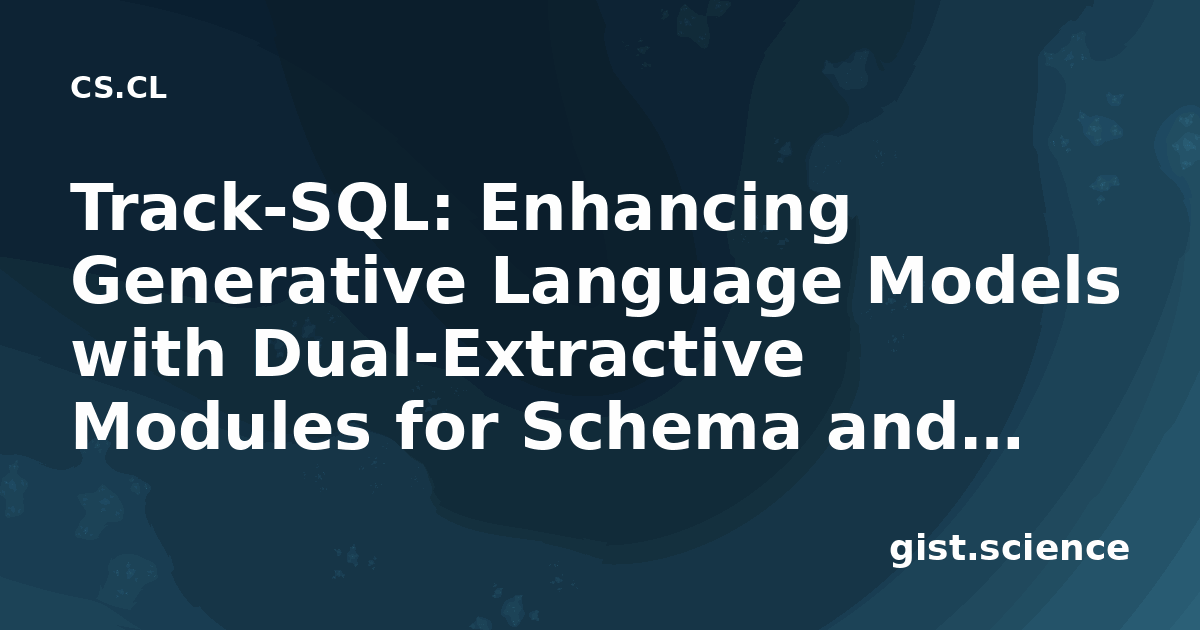 CS.CL

Track-SQL: Enhancing Generative Language Models with Dual-Extractive Modules for Schema and...

gist.science